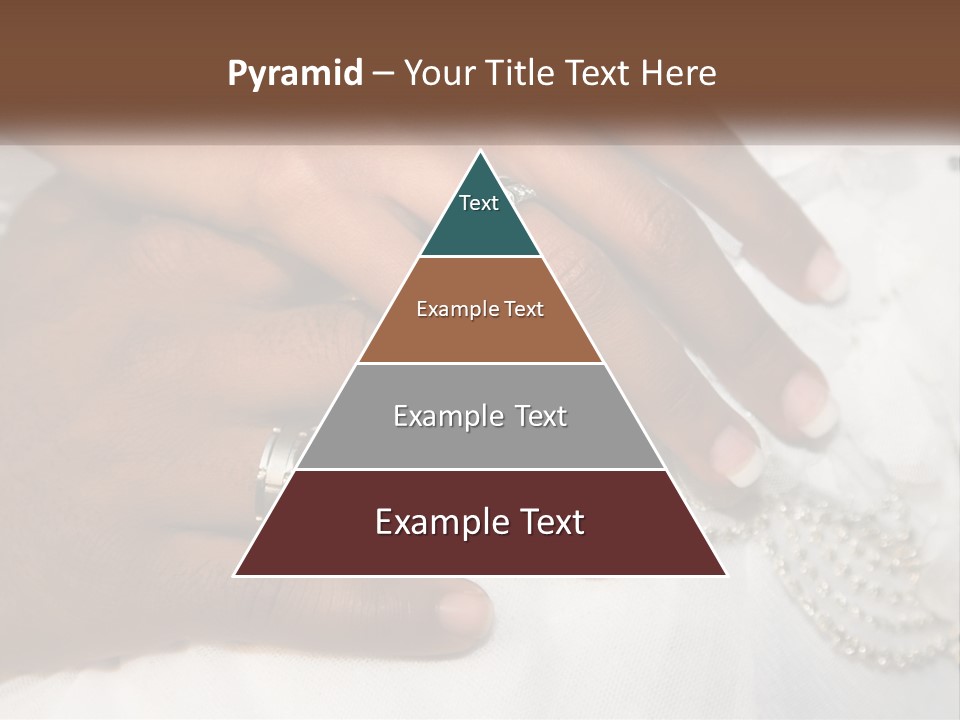 Pyramid – Your Title Text Here

Text

Example Text

Example Text

Example Text